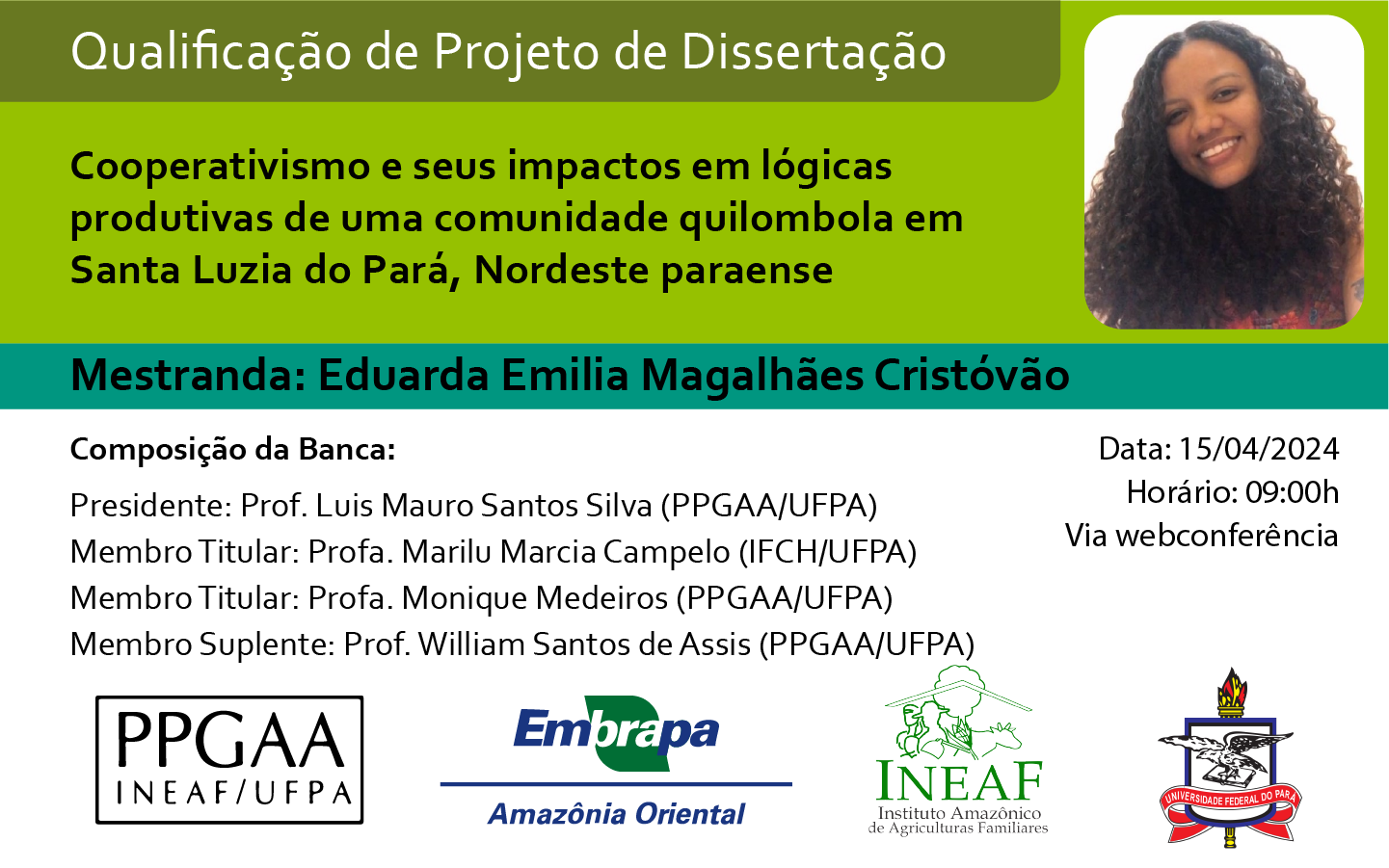 Qualificação de Projeto de Dissertação

Cooperativismo e seus impactos em lógicas produtivas de uma comunidade quilombola em Santa Luzia do Pará, Nordeste paraense

Mestranda: Eduarda Emilia Magalhães Cristóvão

Composição da Banca:

Presidente: Prof. Luis Mauro Santos Silva (PPGAA/UFPA)
Membro Titular: Profa. Marilu Marcia Campelo (IFCH/UFPA)
Membro Titular: Profa. Monique Medeiros (PPGAA/UFPA)
Membro Suplente: Prof. William Santos de Assis (PPGAA/UFPA)

Data: 15/04/2024
Horário: 09:00h
Via webconferência

PPGAA
INEAF/UFPA

Embrapa
Amazônia Oriental

INEAF
Instituto Amazônico de Agriculturas Familiares

UNIVERSIDADE FEDERAL DO PARÁ